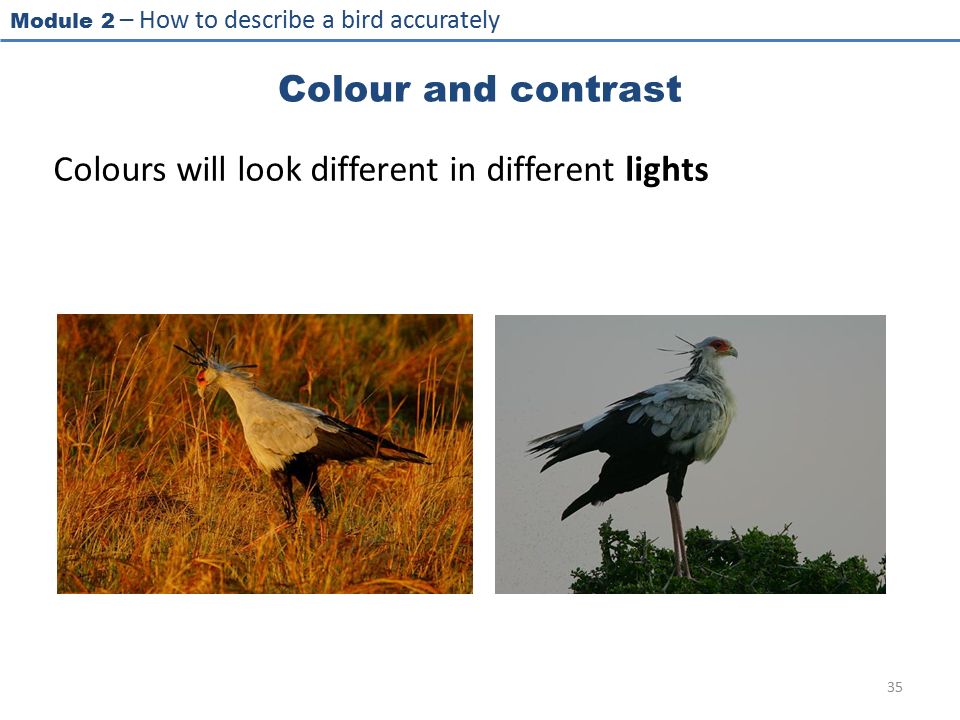 Module 2 – How to describe a bird accurately

Colour and contrast

Colours will look different in different lights

35